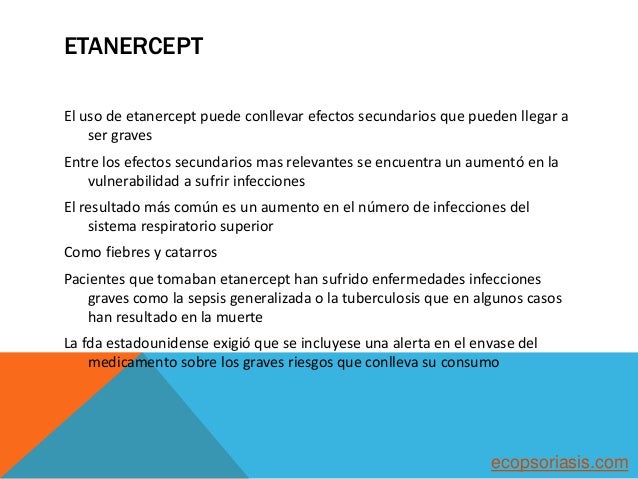 ETANERCEPT

El uso de etanercept puede conllevar efectos secundarios que pueden llegar a ser graves

Entre los efectos secundarios mas relevantes se encuentra un aumentó en la vulnerabilidad a sufrir infecciones

El resultado más común es un aumento en el número de infecciones del sistema respiratorio superior

Como fiebres y catarros

Pacientes que tomaban etanercept han sufrido enfermedades infecciones graves como la sepsis generalizada o la tuberculosis que en algunos casos han resultado en la muerte

La fda estadounidense exigió que se incluyese una alerta en el envase del medicamento sobre los graves riesgos que conlleva su consumo

ecopsoriasis.com